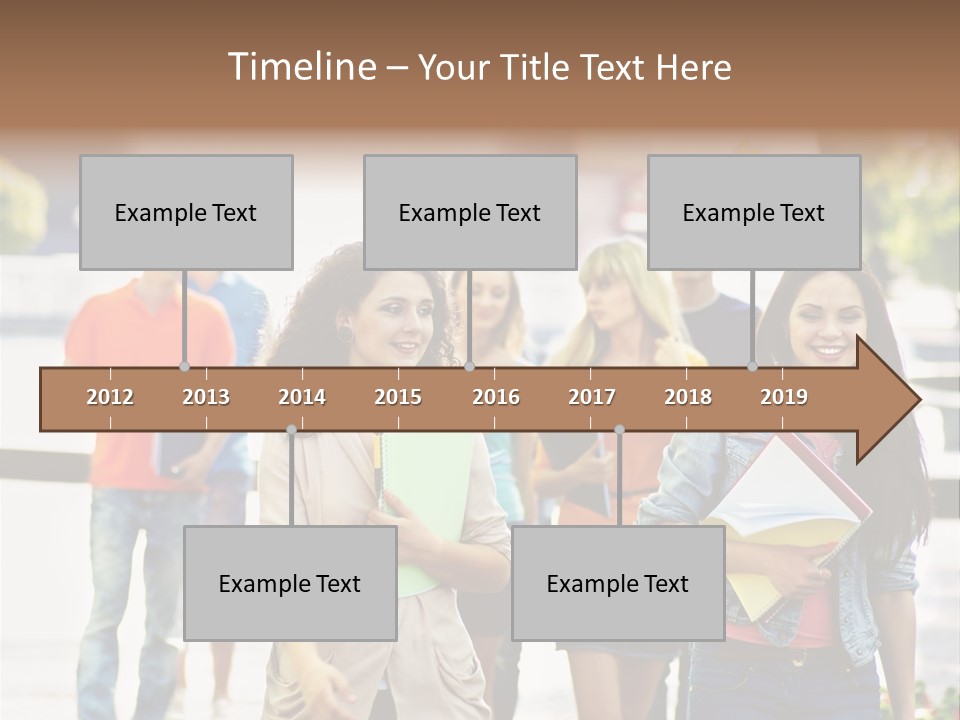 Timeline – Your Title Text Here

Example Text

Example Text

Example Text

2012 2013 2014 2015 2016 2017 2018 2019

Example Text

Example Text